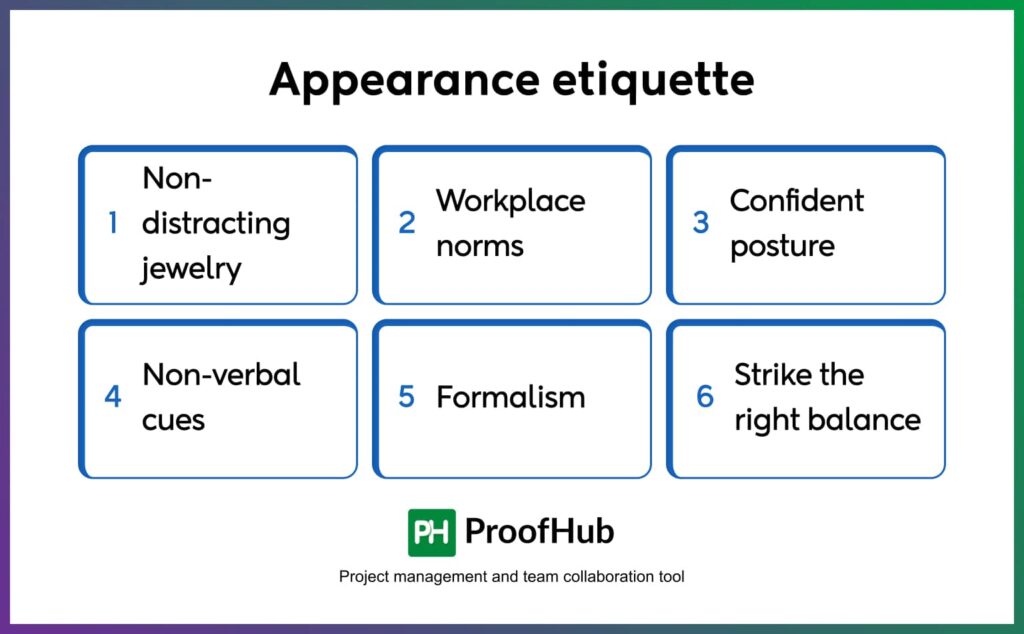 Appearance etiquette

1 Non-distracting jewelry

2 Workplace norms

3 Confident posture

4 Non-verbal cues

5 Formalism

6 Strike the right balance

PH ProofHub

Project management and team collaboration tool